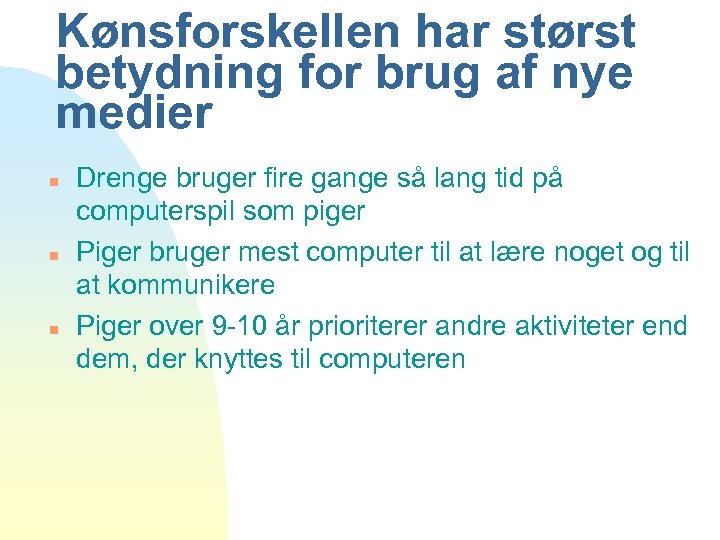 Kønsforskellen har størst betydning for brug af nye medier

Drenge bruger fire gange så lang tid på computerspil som piger

Piger bruger mest computer til at lære noget og til at kommunikere

Piger over 9-10 år prioriterer andre aktiviteter end dem, der knyttes til computeren